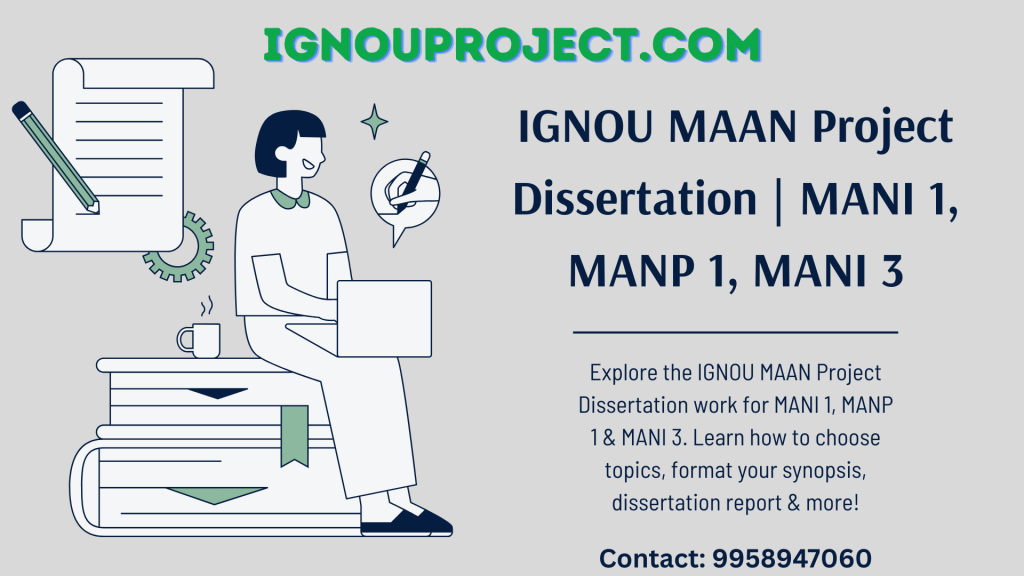 IGNOUPROJECT.COM

IGNOU MAAN Project Dissertation | MANI 1, MANP 1, MANI 3

Explore the IGNOU MAAN Project Dissertation work for MANI 1, MANP 1 & MANI 3. Learn how to choose topics, format your synopsis, dissertation report & more!

Contact: 9958947060